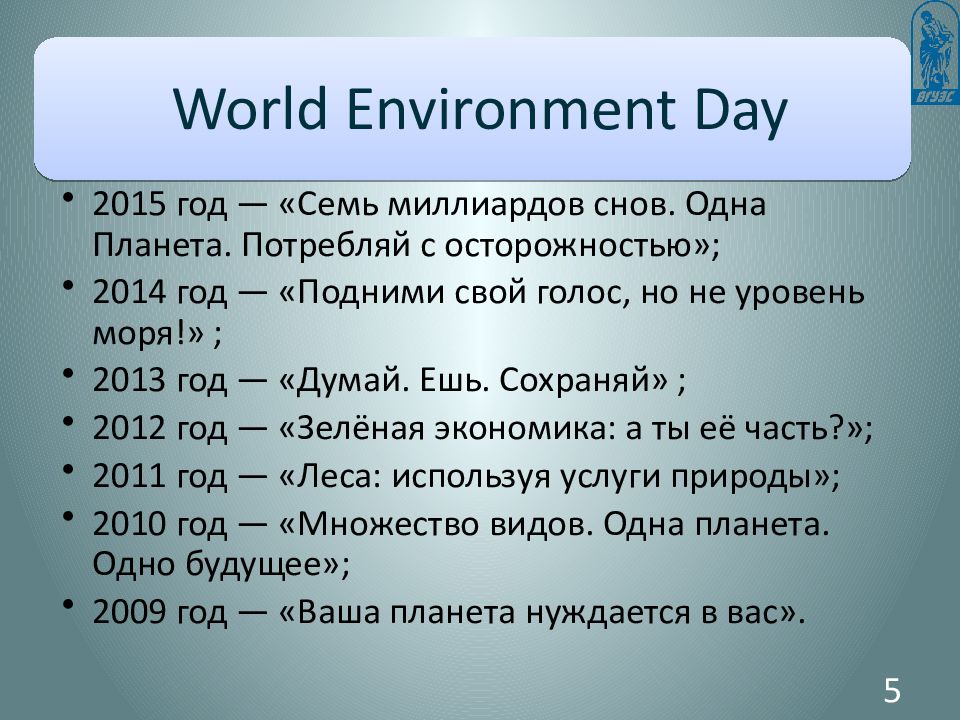 ВГУЭС

World Environment Day

• 2015 год — «Семь миллиардов снов. Одна Планета. Потребляй с осторожностью»;
• 2014 год — «Подними свой голос, но не уровень моря!» ;
• 2013 год — «Думай. Ешь. Сохраняй» ;
• 2012 год — «Зелёная экономика: а ты её часть?»;
• 2011 год — «Леса: используя услуги природы»;
• 2010 год — «Множество видов. Одна планета. Одно будущее»;
• 2009 год — «Ваша планета нуждается в вас».

5